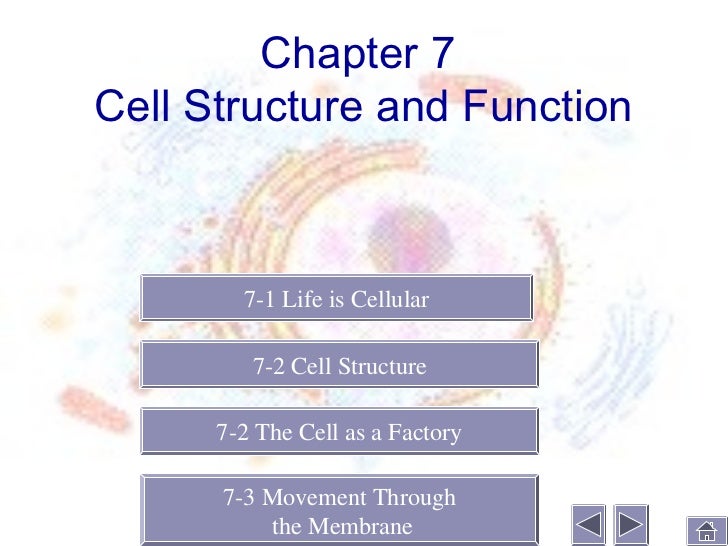 Chapter 7
Cell Structure and Function

7-1 Life is Cellular

7-2 Cell Structure

7-2 The Cell as a Factory

7-3 Movement Through the Membrane